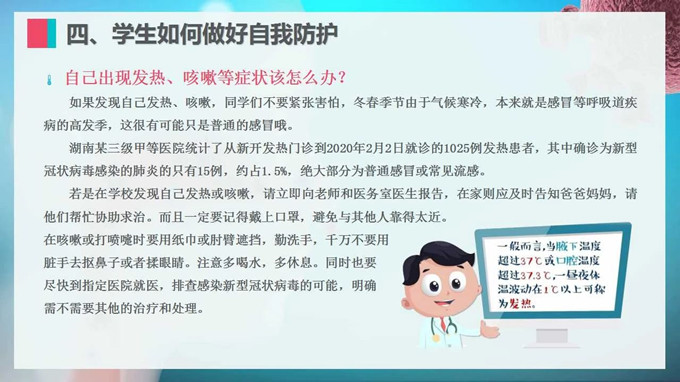 四、学生如何做好自我防护

自己出现发热、咳嗽等症状该怎么办？

如果发现自己发热、咳嗽，同学们不要紧张害怕，冬春季节由于气候寒冷，本来就是感冒等呼吸道疾病的高发季，这很有可能只是普通的感冒哦。

湖南某三级甲等医院统计了从新开发热门诊到2020年2月2日就诊的1025例发热患者，其中确诊为新型冠状病毒感染的肺炎的只有15例，约占1.5%，绝大部分为普通感冒或常见流感。

若是在学校发现自己发热或咳嗽，请立即向老师和医务室医生报告，在家则应及时告知爸爸妈妈，请他们帮忙协助求治。而且一定要记得戴上口罩，避免与其他人靠得太近。在咳嗽或打喷嚏时要用纸巾或肘臂遮挡，勤洗手，千万不要用脏手去抠鼻子或者揉眼睛。注意多喝水，多休息。同时也要尽快到指定医院就医，排查感染新型冠状病毒的可能，明确需不需要其他的治疗和处理。

一般而言，当腋下温度超过37℃或口腔温度超过37.3℃，一昼夜体温波动在1℃以上可称为发热。